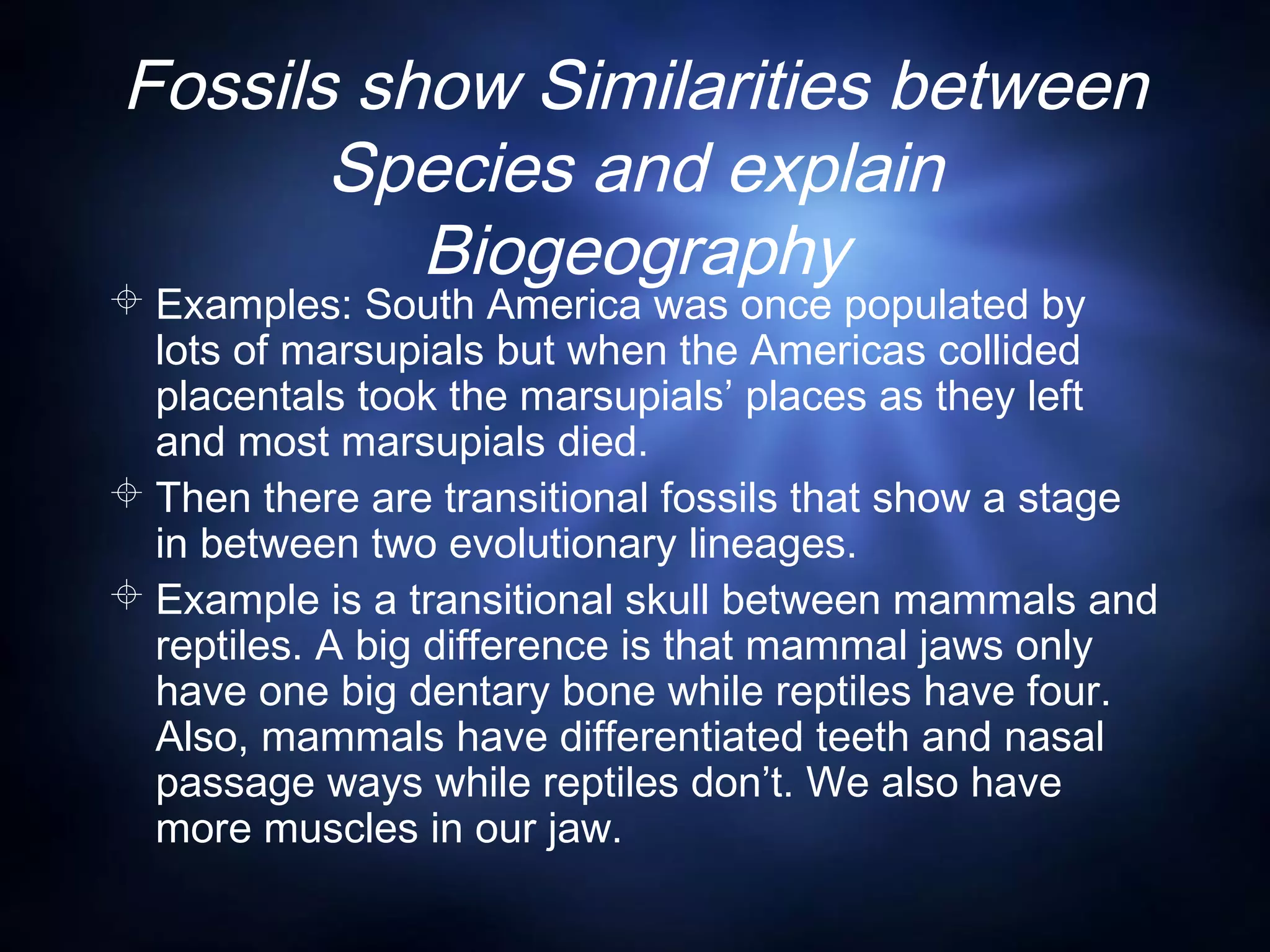 Fossils show Similarities between Species and explain Biogeography

Examples: South America was once populated by lots of marsupials but when the Americas collided placentals took the marsupials’ places as they left and most marsupials died.

Then there are transitional fossils that show a stage in between two evolutionary lineages.

Example is a transitional skull between mammals and reptiles. A big difference is that mammal jaws only have one big dentary bone while reptiles have four. Also, mammals have differentiated teeth and nasal passage ways while reptiles don’t. We also have more muscles in our jaw.